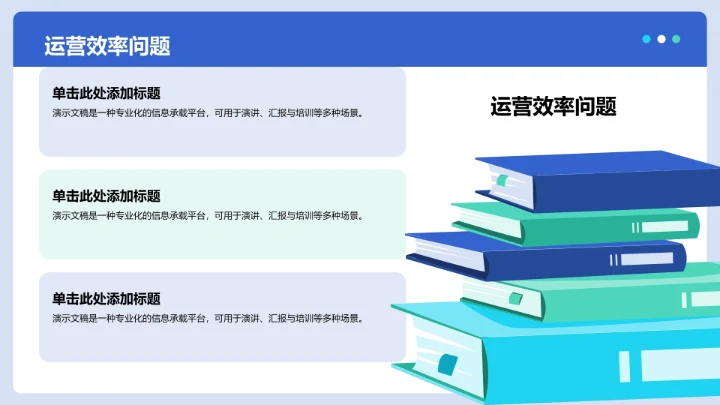 运营效率问题

单击此处添加标题
演示文稿是一种专业化的信息承载平台，可用于演讲、汇报与培训等多种场景。

单击此处添加标题
演示文稿是一种专业化的信息承载平台，可用于演讲、汇报与培训等多种场景。

单击此处添加标题
演示文稿是一种专业化的信息承载平台，可用于演讲、汇报与培训等多种场景。

运营效率问题